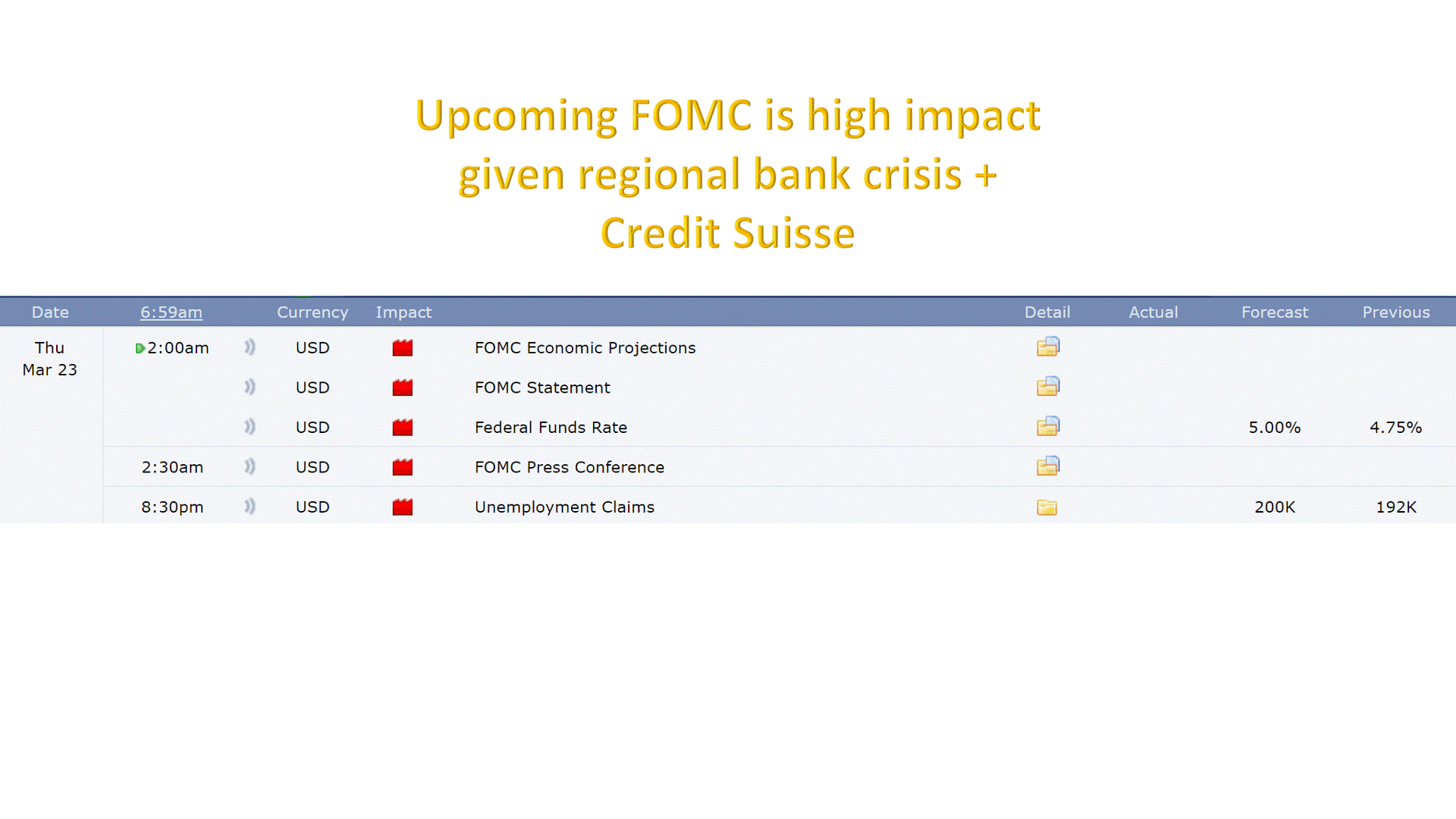 Upcoming FOMC is high impact given regional bank crisis + Credit Suisse

| Date | 6:59am | Currency | Impact | | Detail | Actual | Forecast | Previous |
|---|---|---|---|---|---|---|---|---|
| Thu Mar 23 | 2:00am | USD | | FOMC Economic Projections | | | | |
| | | USD | | FOMC Statement | | | | |
| | | USD | | Federal Funds Rate | | | 5.00% | 4.75% |
| | 2:30am | USD | | FOMC Press Conference | | | | |
| | 8:30pm | USD | | Unemployment Claims | | | 200K | 192K |